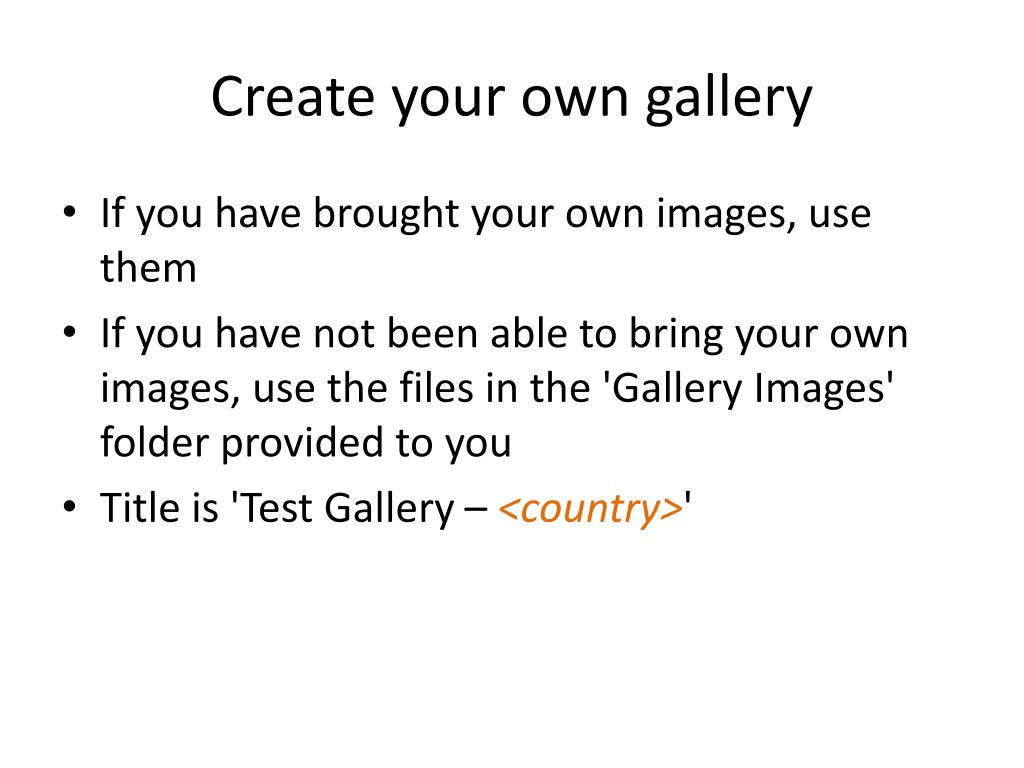 Create your own gallery

• If you have brought your own images, use them
• If you have not been able to bring your own images, use the files in the 'Gallery Images' folder provided to you
• Title is 'Test Gallery – <country>'